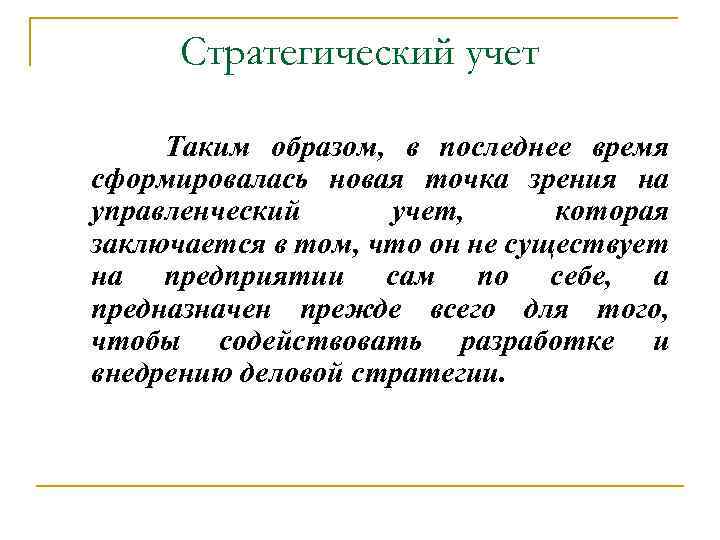 Стратегический учет

Таким образом, в последнее время сформировалась новая точка зрения на управленческий учет, которая заключается в том, что он не существует на предприятии сам по себе, а предназначен прежде всего для того, чтобы содействовать разработке и внедрению деловой стратегии.